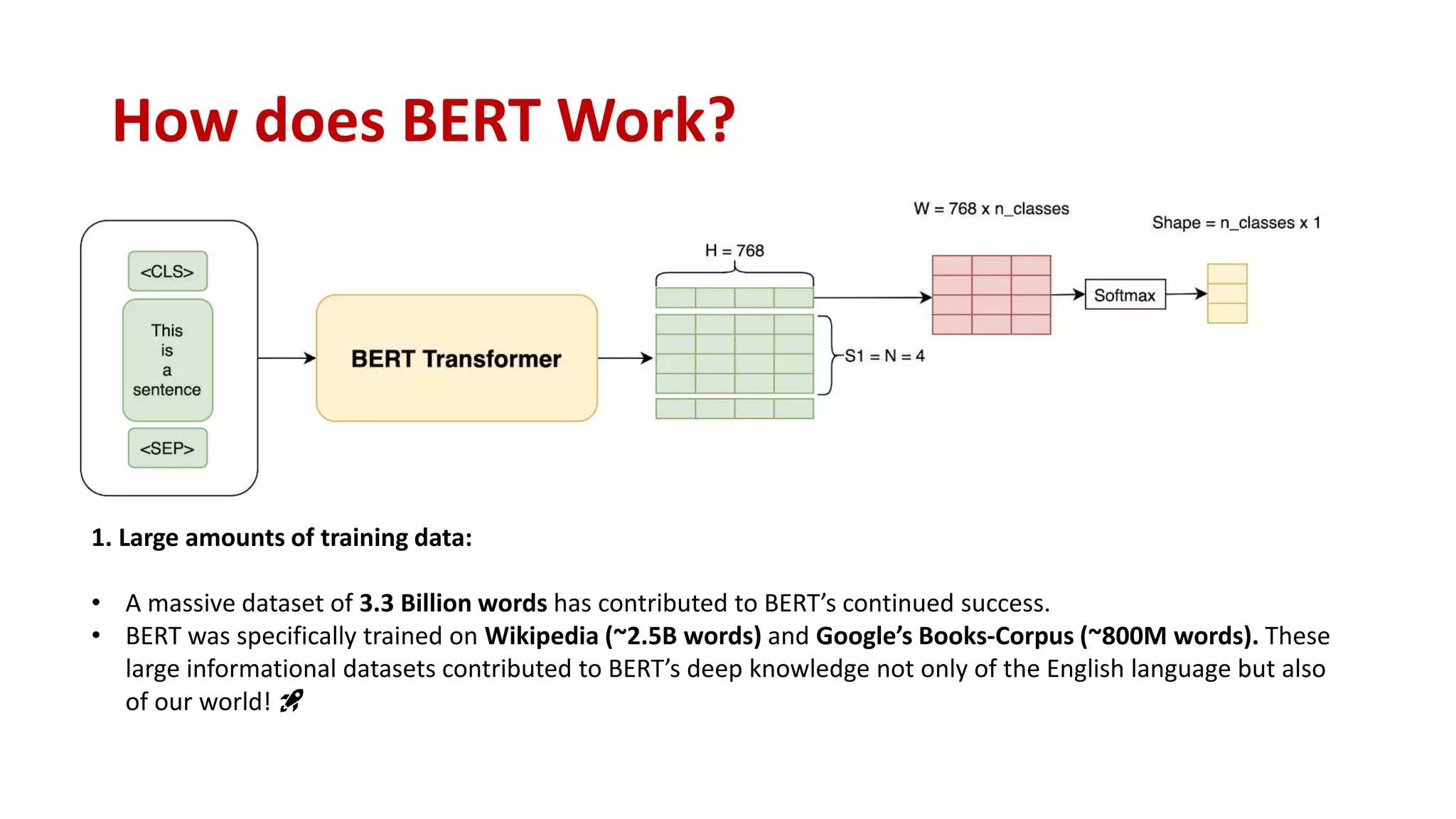 How does BERT Work?

<CLS>

This is a sentence

<SEP>

BERT Transformer

H = 768

S1 = N = 4

W = 768 x n_classes

Softmax

Shape = n_classes x 1

1. Large amounts of training data:

• A massive dataset of 3.3 Billion words has contributed to BERT's continued success.
• BERT was specifically trained on Wikipedia (~2.5B words) and Google's Books-Corpus (~800M words). These large informational datasets contributed to BERT's deep knowledge not only of the English language but also of our world! 🚀